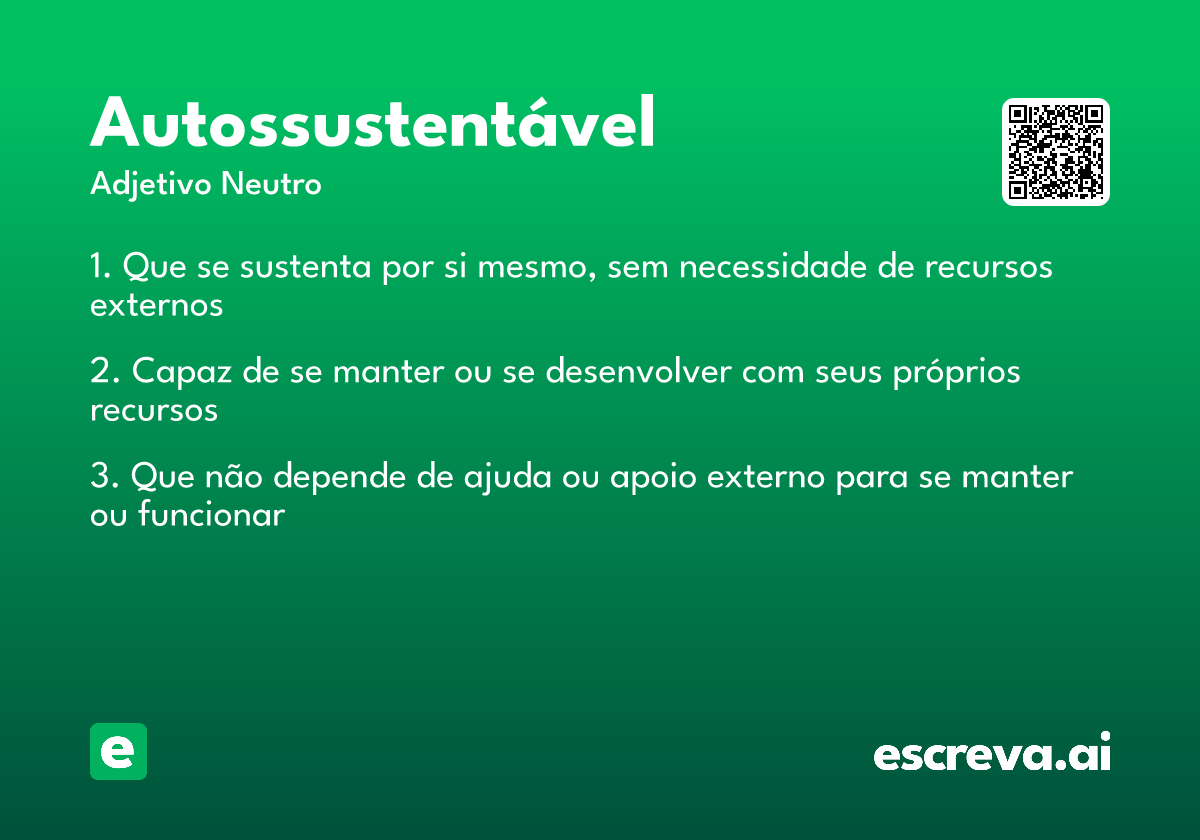 Autossustentável
Adjetivo Neutro

1. Que se sustenta por si mesmo, sem necessidade de recursos externos

2. Capaz de se manter ou se desenvolver com seus próprios recursos

3. Que não depende de ajuda ou apoio externo para se manter ou funcionar

e

escreva.ai